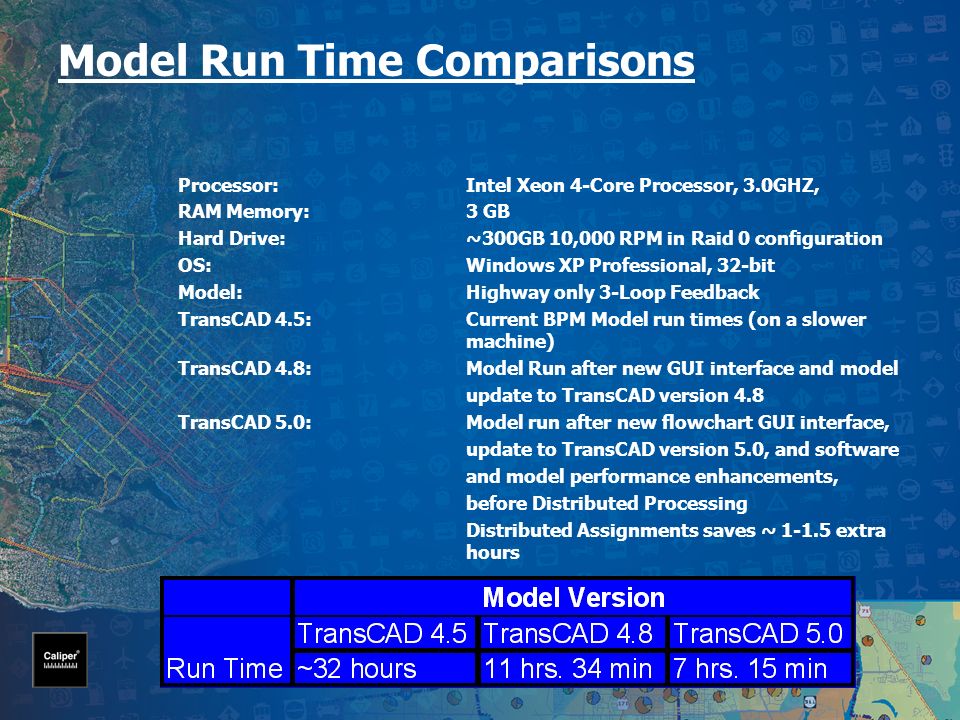 Model Run Time Comparisons

Processor: Intel Xeon 4-Core Processor, 3.0GHZ,
RAM Memory: 3 GB
Hard Drive: ~300GB 10,000 RPM in Raid 0 configuration
OS: Windows XP Professional, 32-bit
Model: Highway only 3-Loop Feedback
TransCAD 4.5: Current BPM Model run times (on a slower machine)
TransCAD 4.8: Model Run after new GUI interface and model update to TransCAD version 4.8
TransCAD 5.0: Model run after new flowchart GUI interface, update to TransCAD version 5.0, and software and model performance enhancements, before Distributed Processing
Distributed Assignments saves ~ 1-1.5 extra hours

| | Model Version | | |
|---|---|---|---|
| | TransCAD 4.5 | TransCAD 4.8 | TransCAD 5.0 |
| Run Time | ~32 hours | 11 hrs. 34 min | 7 hrs. 15 min |

Caliper